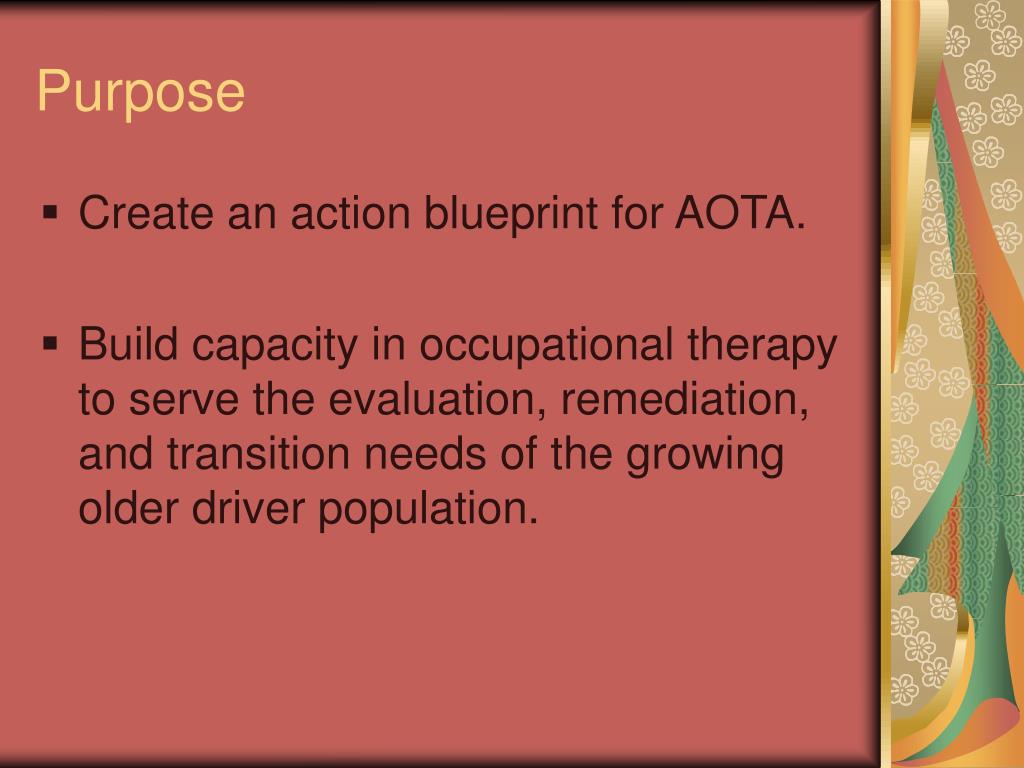 Purpose

▪ Create an action blueprint for AOTA.

▪ Build capacity in occupational therapy to serve the evaluation, remediation, and transition needs of the growing older driver population.